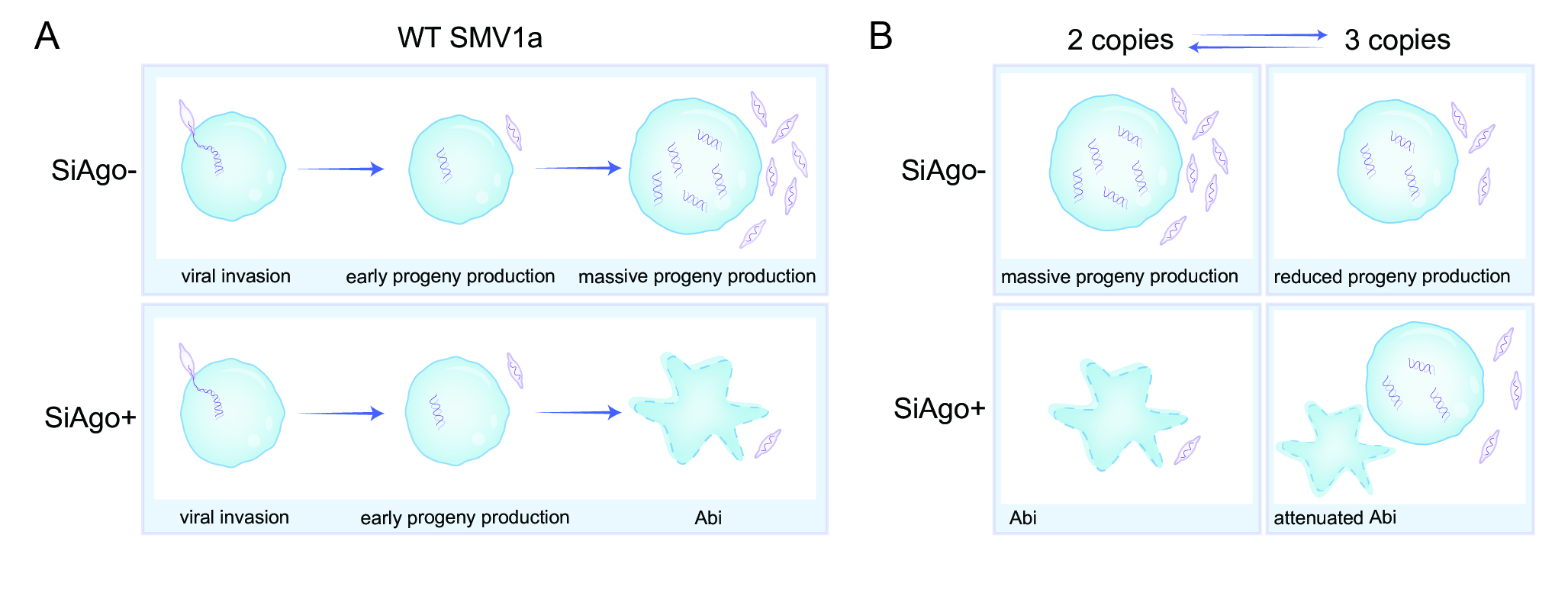 A

WT SMV1a

SiAgo-

viral invasion

early progeny production

massive progeny production

SiAgo+

viral invasion

early progeny production

Abi

B

2 copies

3 copies

SiAgo-

massive progeny production

reduced progeny production

SiAgo+

Abi

attenuated Abi